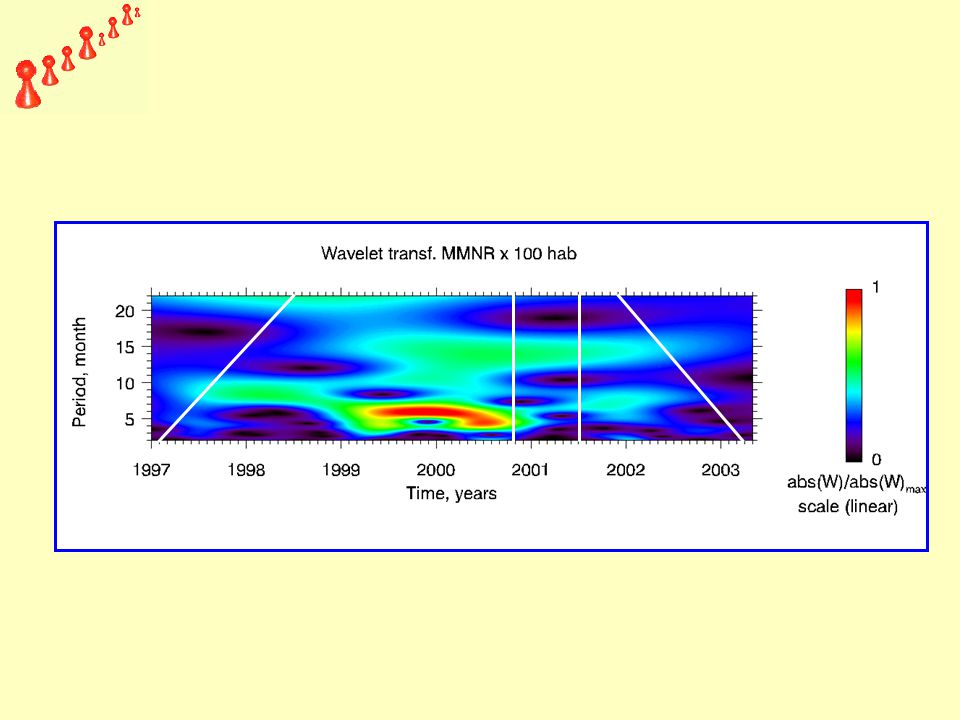 Wavelet transf. MMNR x 100 hab

Period, month

20
15
10
5

1997 1998 1999 2000 2001 2002 2003

Time, years

1

0

$abs(W)/abs(W)_{max}$
scale (linear)